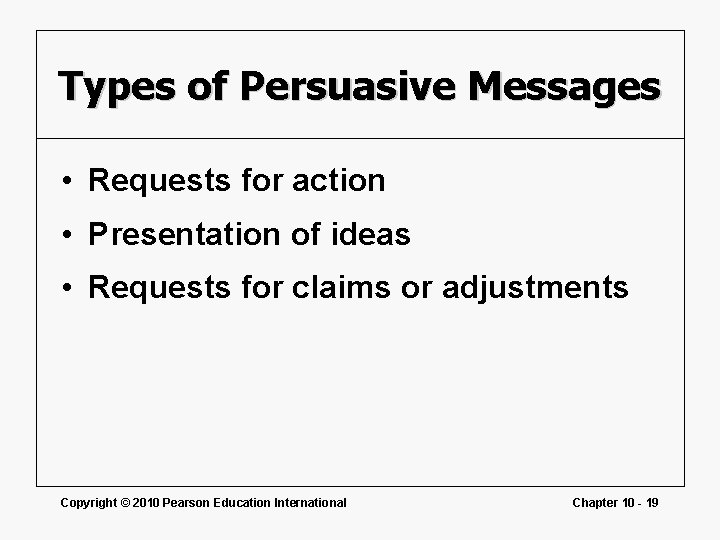 Types of Persuasive Messages

• Requests for action
• Presentation of ideas
• Requests for claims or adjustments

Copyright © 2010 Pearson Education International

Chapter 10 - 19